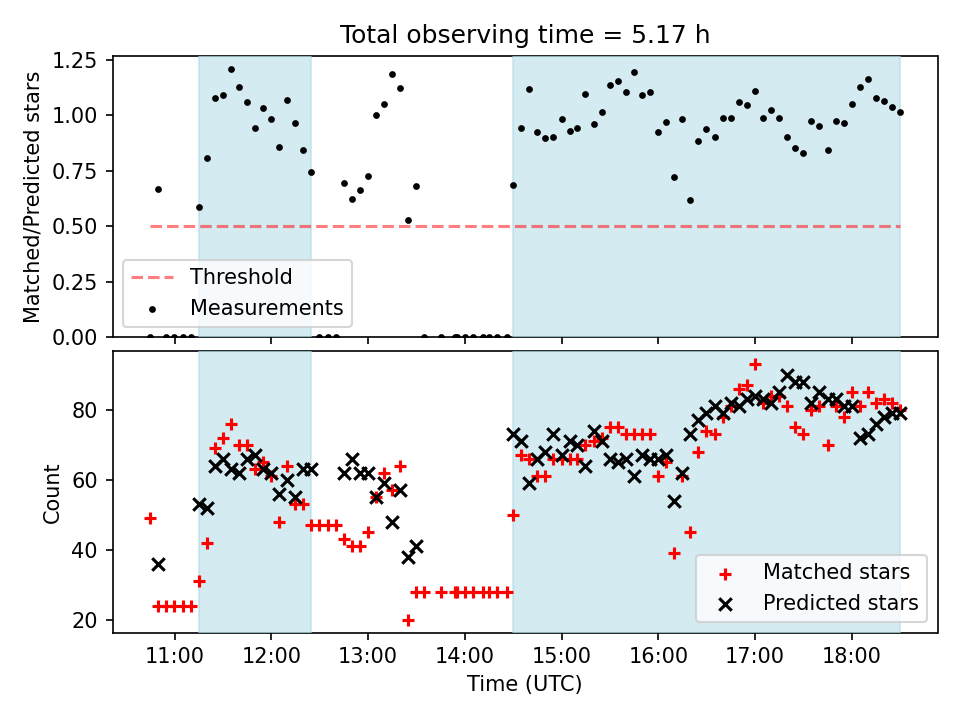 Total observing time = 5.17 h

Matched/Predicted stars

1.25
1.00
0.75
0.50
0.25
0.00

Threshold
Measurements

Count

80
60
40
20

Matched stars
Predicted stars

11:00 12:00 13:00 14:00 15:00 16:00 17:00 18:00

Time (UTC)